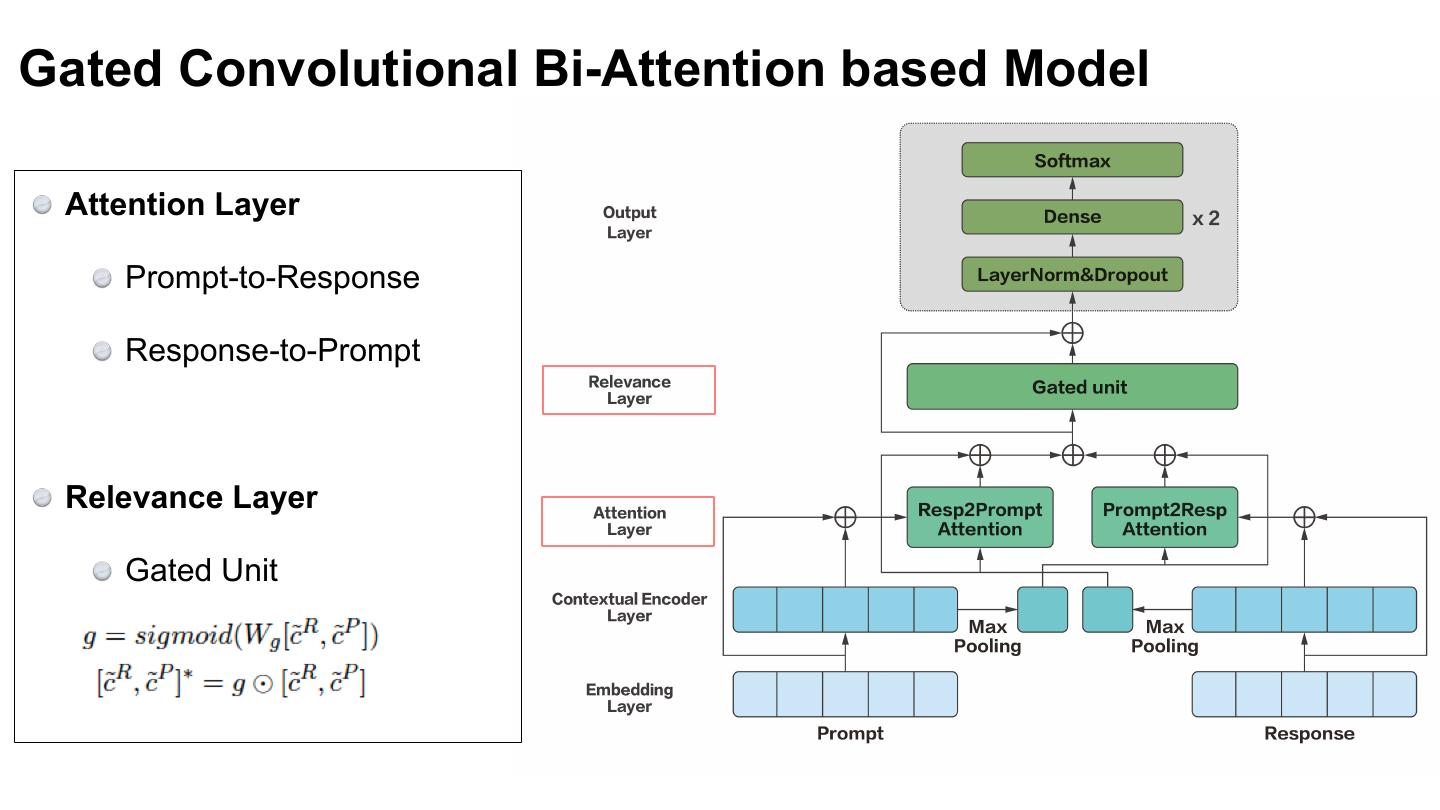 Gated Convolutional Bi-Attention based Model

Attention Layer

Prompt-to-Response

Response-to-Prompt

Relevance Layer

Gated Unit

$g = sigmoid(W_g[\tilde{c}^R, \tilde{c}^P])$
$[\tilde{c}^R, \tilde{c}^P]^* = g \odot [\tilde{c}^R, \tilde{c}^P]$

Output Layer

Softmax

Dense

x 2

LayerNorm&Dropout

Relevance Layer

Gated unit

Attention Layer

Resp2Prompt Attention

Prompt2Resp Attention

Contextual Encoder Layer

Max Pooling

Max Pooling

Embedding Layer

Prompt

Response